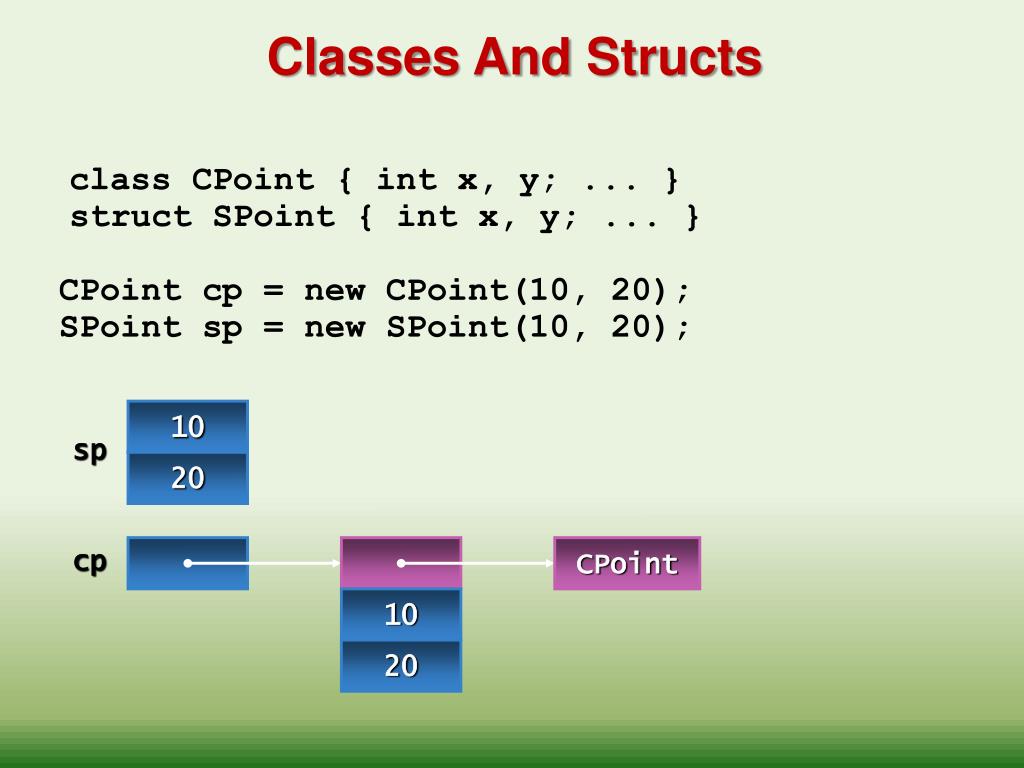 Classes And Structs

class CPoint { int x, y; ... }
struct SPoint { int x, y; ... }

CPoint cp = new CPoint(10, 20);
SPoint sp = new SPoint(10, 20);

sp
10
20

cp

CPoint

10
20